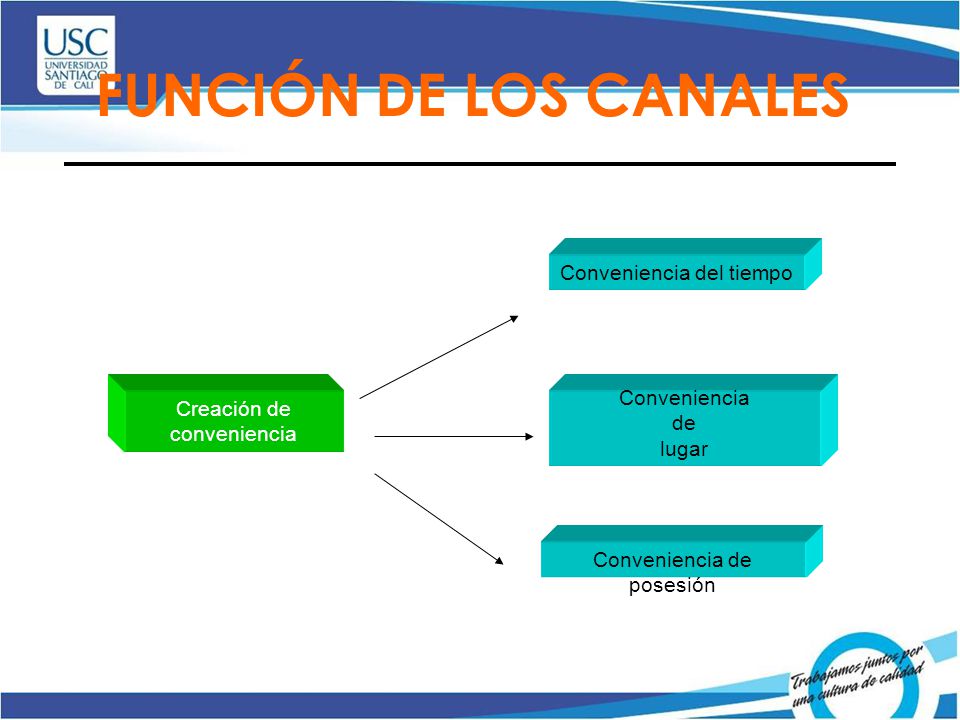 USC
UNIVERSIDAD SANTIAGO DE CALI

FUNCIÓN DE LOS CANALES

Creación de conveniencia

Conveniencia del tiempo

Conveniencia de lugar

Conveniencia de posesión

Trabajamos juntos por una cultura de calidad